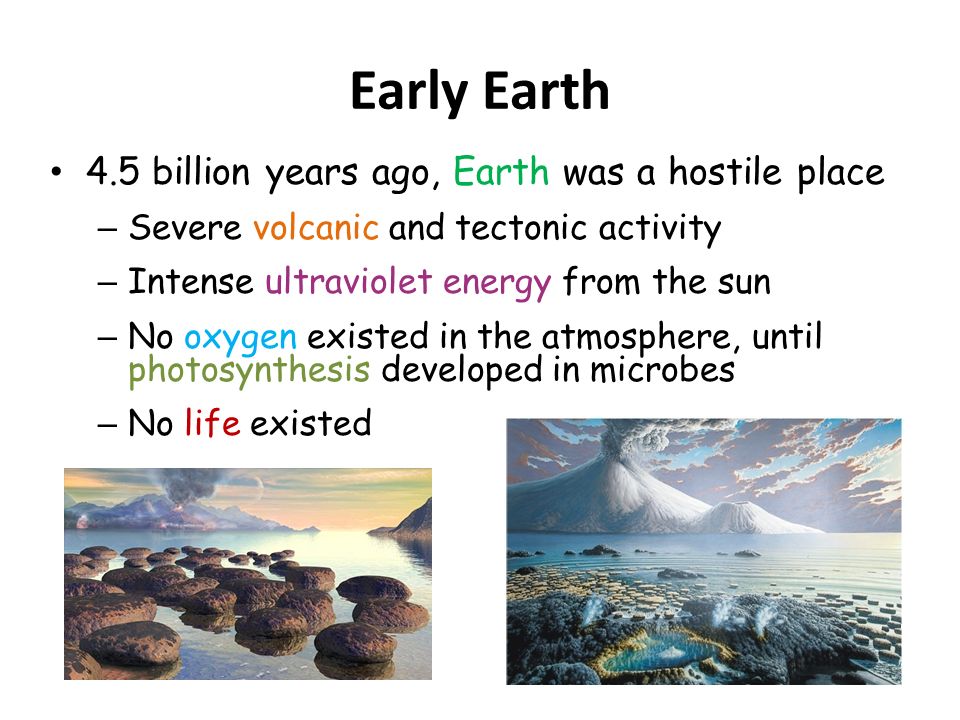 Early Earth

• 4.5 billion years ago, Earth was a hostile place
– Severe volcanic and tectonic activity
– Intense ultraviolet energy from the sun
– No oxygen existed in the atmosphere, until photosynthesis developed in microbes
– No life existed